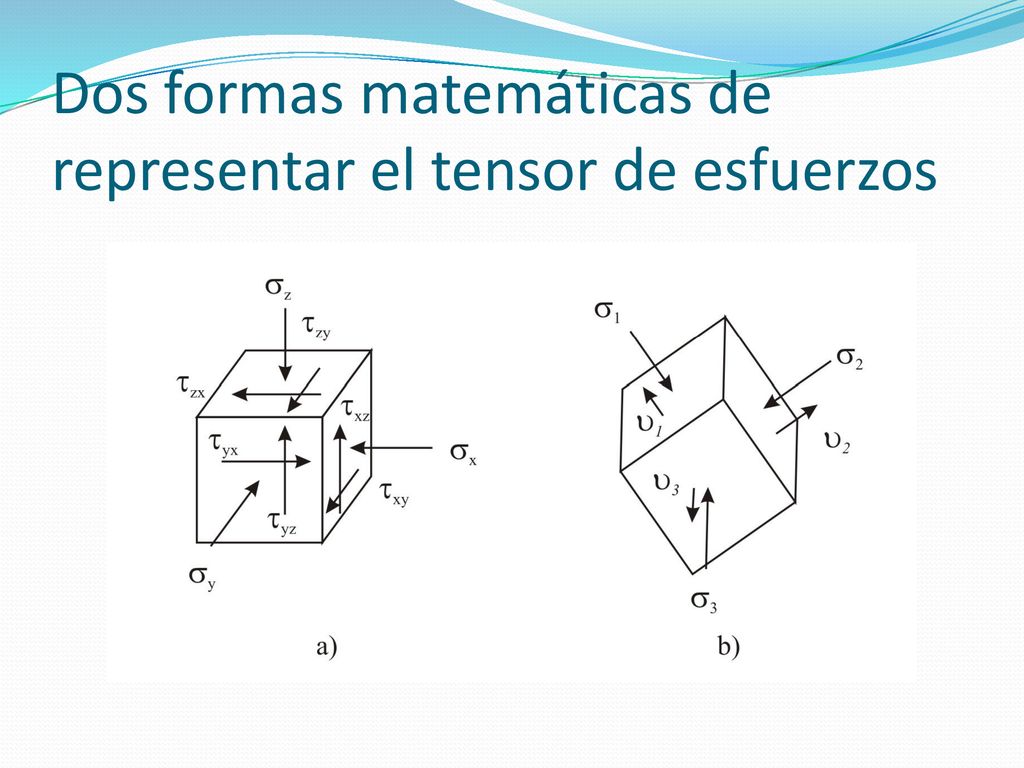 Dos formas matemáticas de representar el tensor de esfuerzos

$\sigma_z$
$\tau_{zy}$
$\tau_{zx}$
$\tau_{xz}$
$\tau_{yx}$
$\sigma_x$
$\tau_{xy}$
$\tau_{yz}$
$\sigma_y$
a)

$\sigma_1$
$\sigma_2$
$\upsilon_1$
$\upsilon_2$
$\upsilon_3$
$\sigma_3$
b)